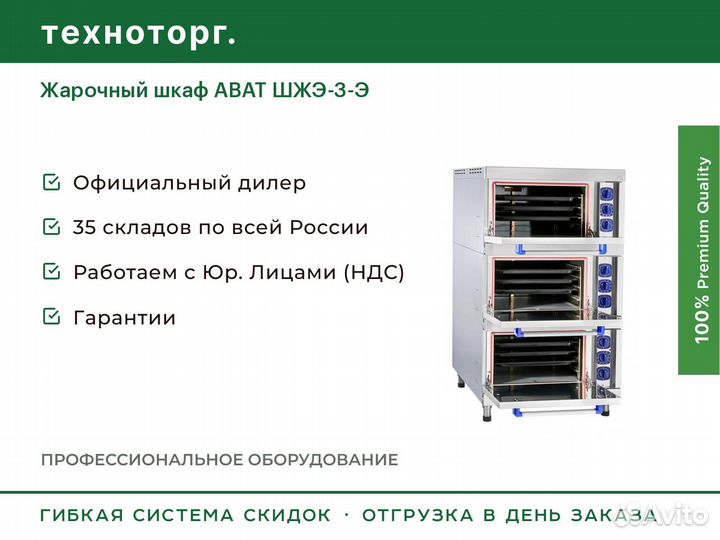 техноторг.

Жарочный шкаф АВАТ ШЖЭ-3-Э

Официальный дилер

35 складов по всей России

Работаем с Юр. Лицами (НДС)

Гарантии

100% Premium Quality

ПРОФЕССИОНАЛЬНОЕ ОБОРУДОВАНИЕ

ГИБКАЯ СИСТЕМА СКИДОК · ОТГРУЗКА В ДЕНЬ ЗАКАЗА

Avito